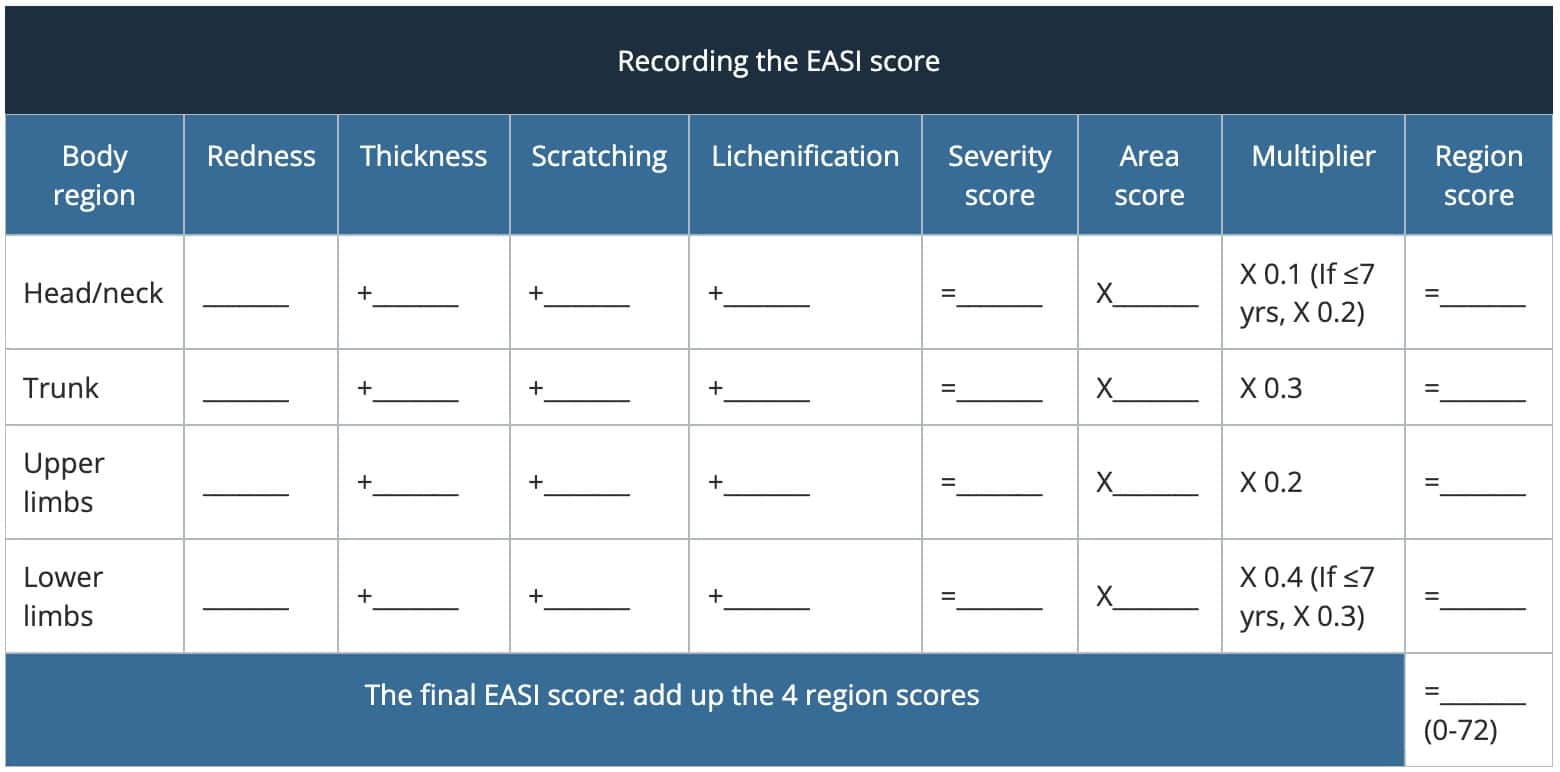 Recording the EASI score

| Body region | Redness | Thickness | Scratching | Lichenification | Severity score | Area score | Multiplier | Region score |
|---|---|---|---|---|---|---|---|---|
| Head/neck | ______ | +______ | +______ | +______ | =______ | X______ | X 0.1 (If ≤7 yrs, X 0.2) | =______ |
| Trunk | ______ | +______ | +______ | +______ | =______ | X______ | X 0.3 | =______ |
| Upper limbs | ______ | +______ | +______ | +______ | =______ | X______ | X 0.2 | =______ |
| Lower limbs | ______ | +______ | +______ | +______ | =______ | X______ | X 0.4 (If ≤7 yrs, X 0.3) | =______ |
| The final EASI score: add up the 4 region scores | | | | | | | | =______ (0-72) |